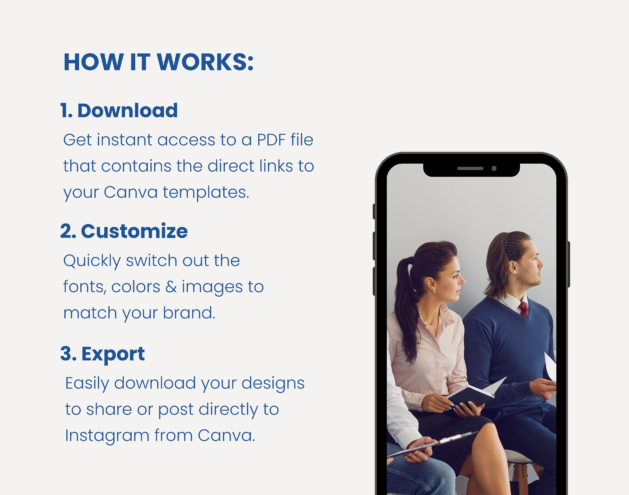 HOW IT WORKS:

1. Download
Get instant access to a PDF file that contains the direct links to your Canva templates.

2. Customize
Quickly switch out the fonts, colors & images to match your brand.

3. Export
Easily download your designs to share or post directly to Instagram from Canva.